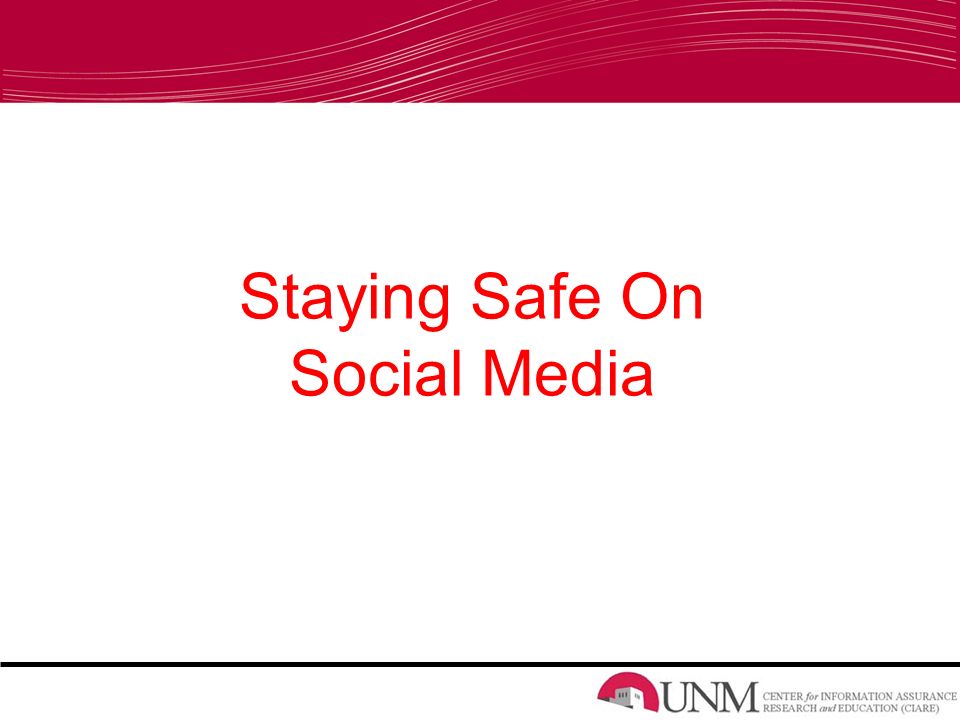 Staying Safe On Social Media

UNM CENTER for INFORMATION ASSURANCE RESEARCH and EDUCATION (CIARE)